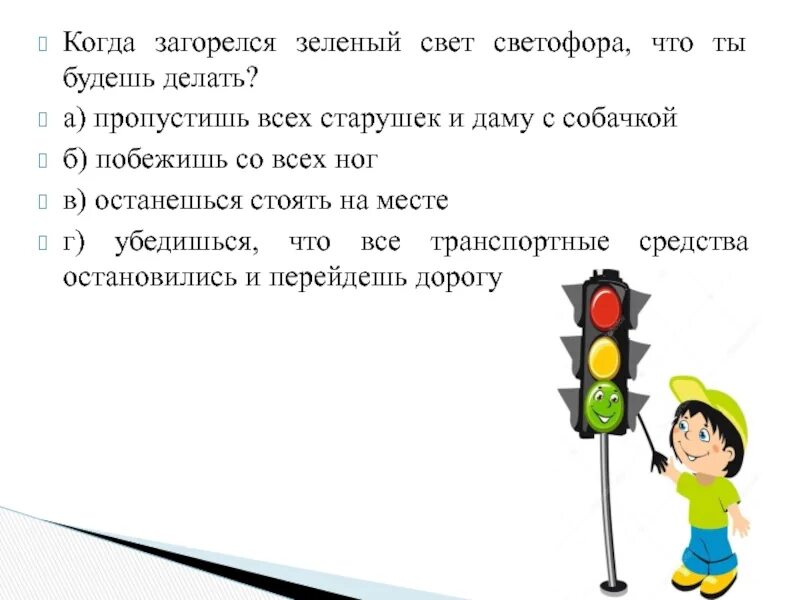 Когда загорелся зеленый свет светофора, что ты будешь делать?

а) пропустишь всех старушек и даму с собачкой

б) побежишь со всех ног

в) останешься стоять на месте

г) убедишься, что все транспортные средства остановились и перейдешь дорогу